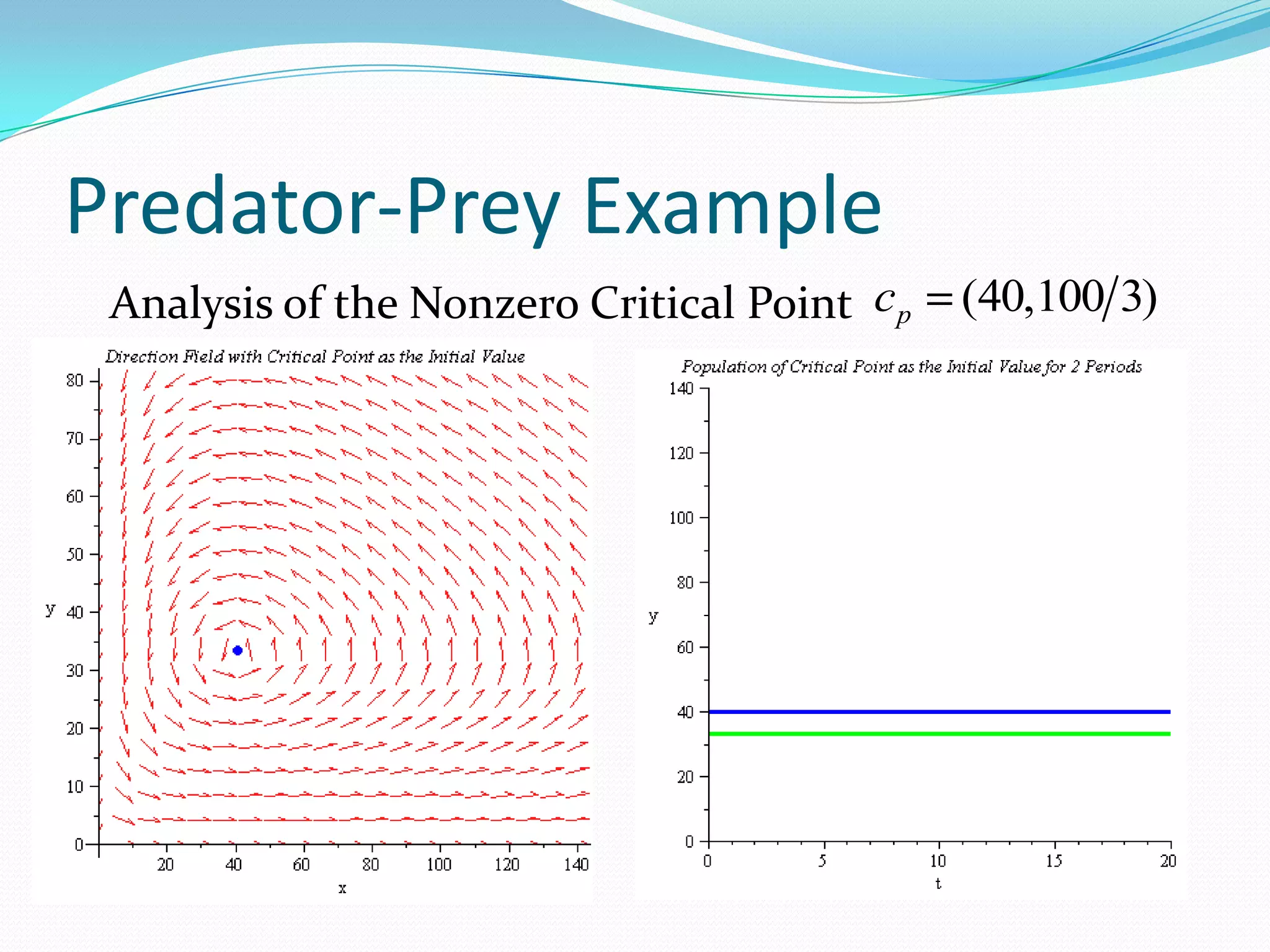 Predator-Prey Example

Analysis of the Nonzero Critical Point $c_p = (40, 100/3)$

Direction Field with Critical Point as the Initial Value

80
70
60
50
y 40
30
20
10
0
20 40 60 80 100 120 140
x

Population of Critical Point as the Initial Value for 2 Periods

140
120
100
80
y
60
40
20
0
0 5 10 15 20
t